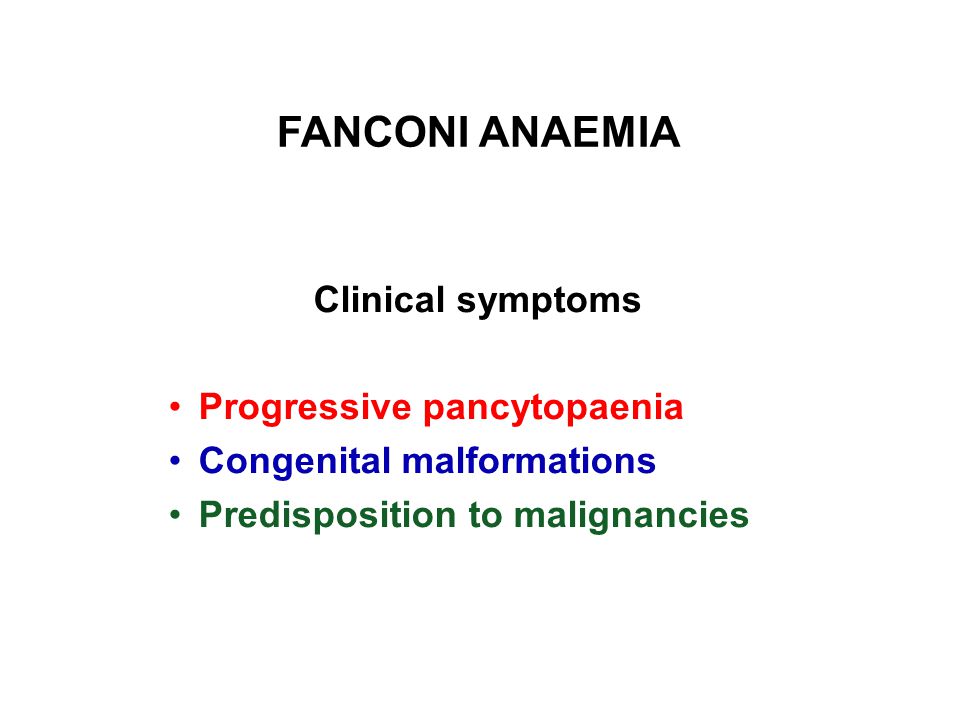 FANCONI ANAEMIA

Clinical symptoms

• Progressive pancytopaenia
• Congenital malformations
• Predisposition to malignancies